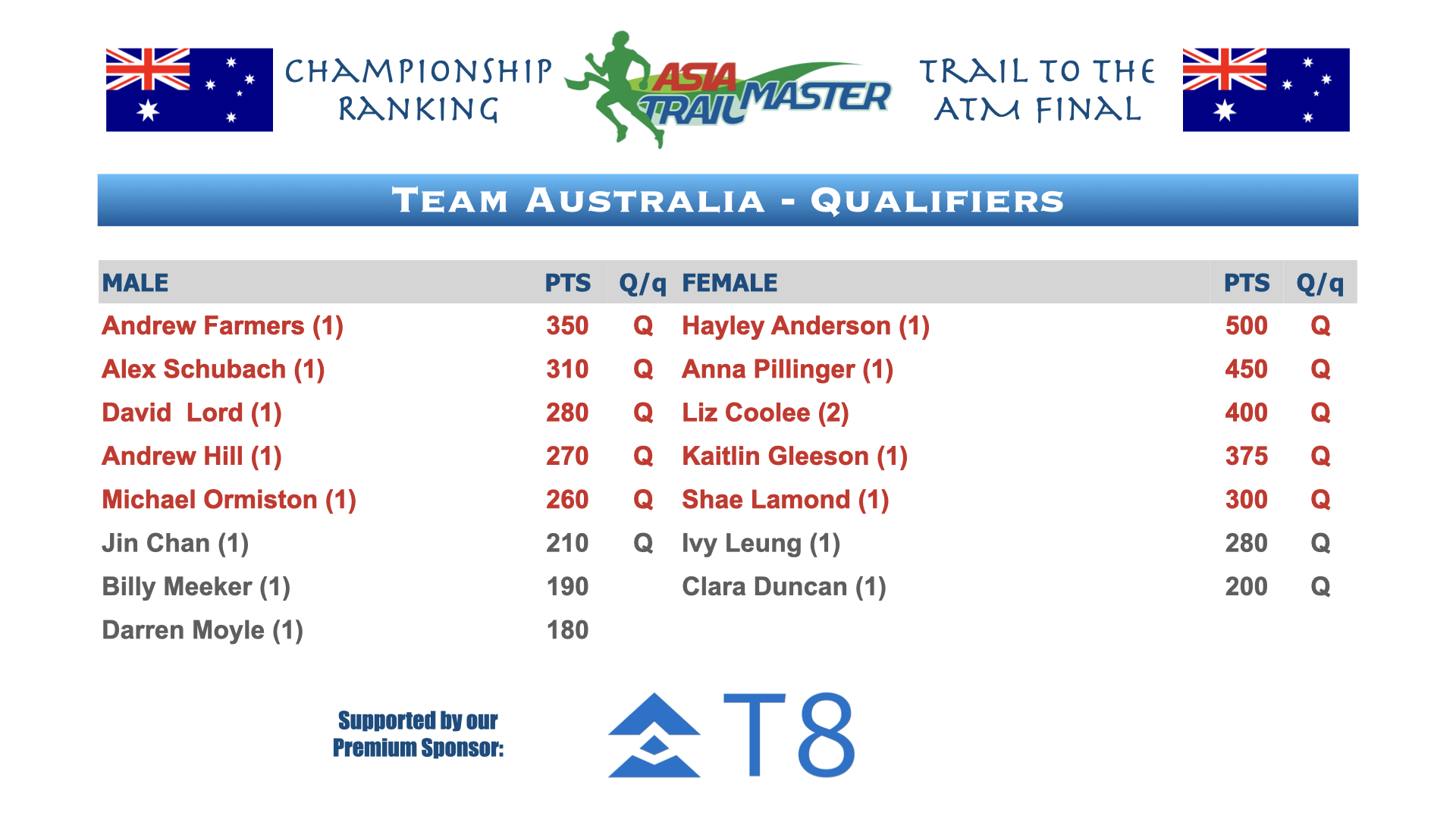 CHAMPIONSHIP RANKING

ASIA TRAIL MASTER

TRAIL TO THE ATM FINAL

TEAM AUSTRALIA - QUALIFIERS

| MALE | PTS | Q/q | FEMALE | PTS | Q/q |
|---|---|---|---|---|---|
| Andrew Farmers (1) | 350 | Q | Hayley Anderson (1) | 500 | Q |
| Alex Schubach (1) | 310 | Q | Anna Pillinger (1) | 450 | Q |
| David Lord (1) | 280 | Q | Liz Coolee (2) | 400 | Q |
| Andrew Hill (1) | 270 | Q | Kaitlin Gleeson (1) | 375 | Q |
| Michael Ormiston (1) | 260 | Q | Shae Lamond (1) | 300 | Q |
| Jin Chan (1) | 210 | Q | Ivy Leung (1) | 280 | Q |
| Billy Meeker (1) | 190 | | Clara Duncan (1) | 200 | Q |
| Darren Moyle (1) | 180 | | | | |

Supported by our Premium Sponsor:

T8